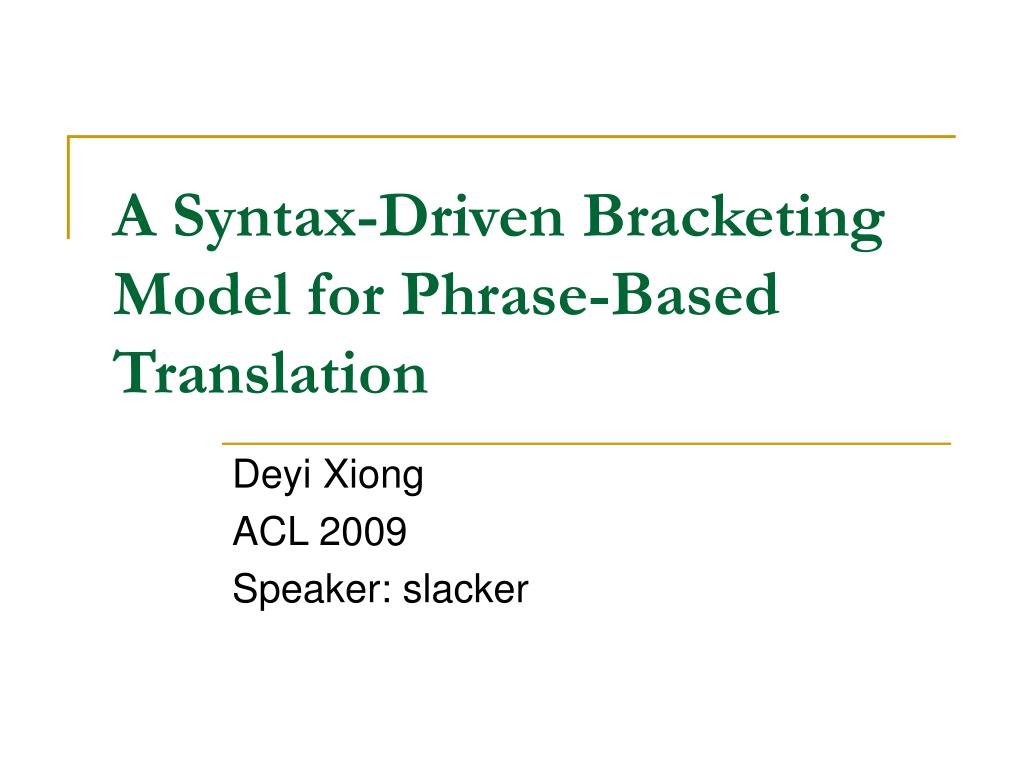 A Syntax-Driven Bracketing Model for Phrase-Based Translation

Deyi Xiong
ACL 2009
Speaker: slacker